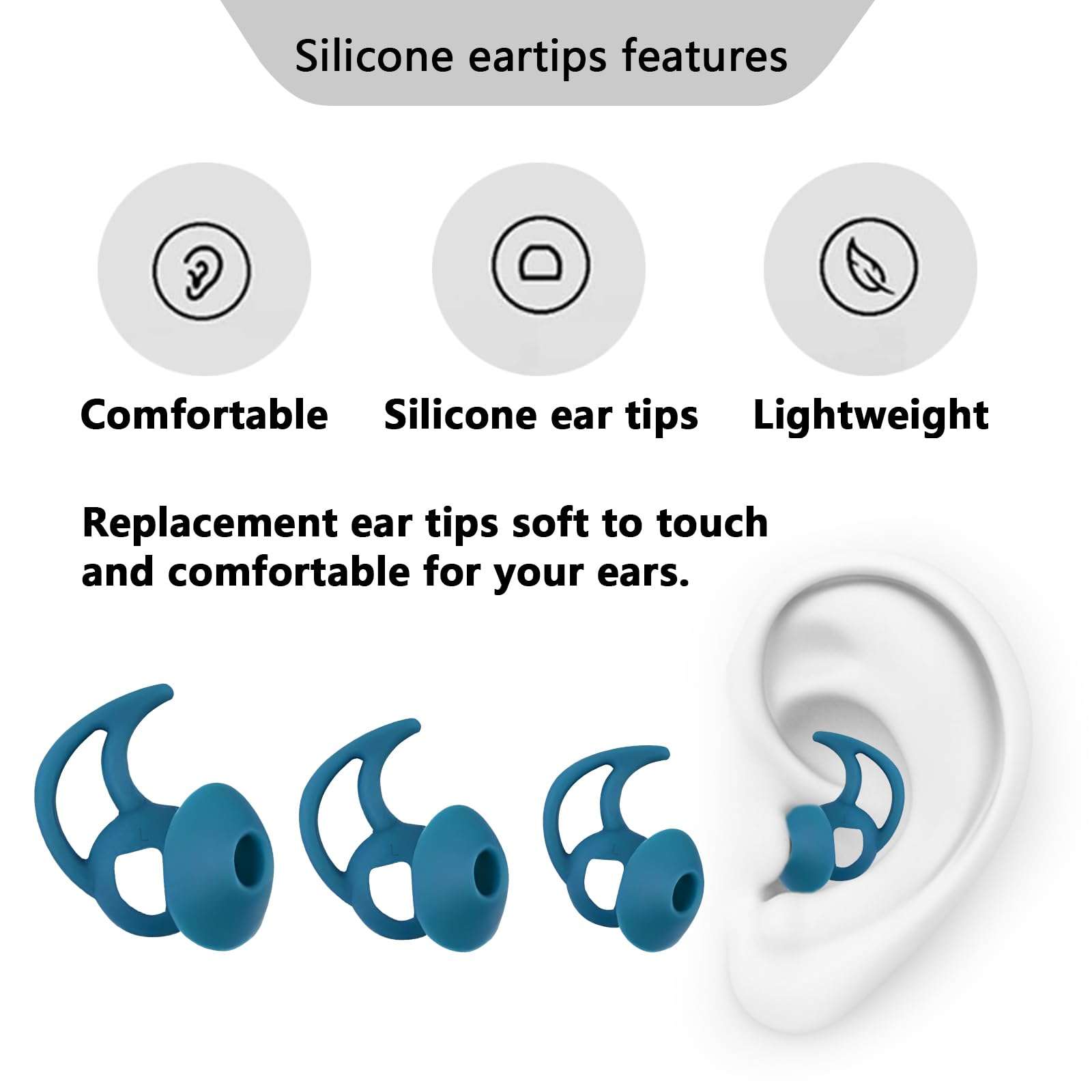 Silicone eartips features

Comfortable

Silicone ear tips

Lightweight

Replacement ear tips soft to touch and comfortable for your ears.